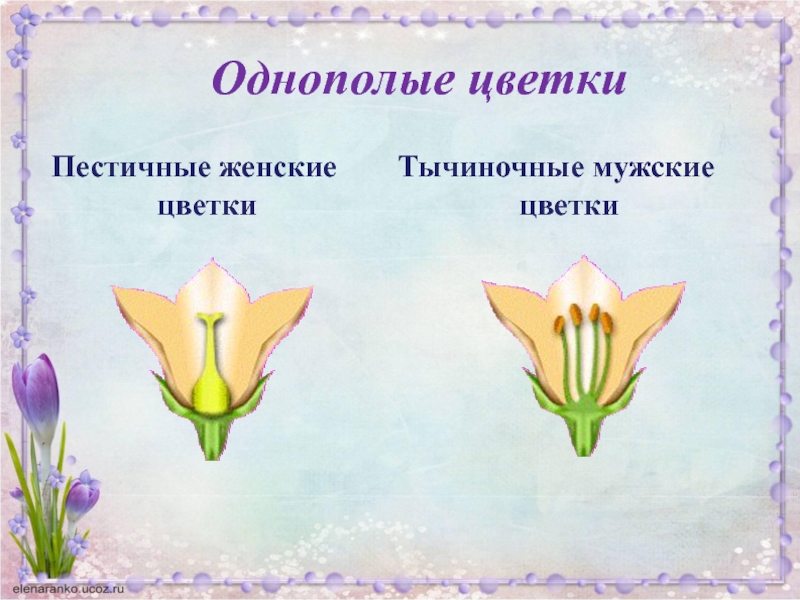 Однополые цветки

Пестичные женские цветки

Тычиночные мужские цветки

elenaranko.ucoz.ru